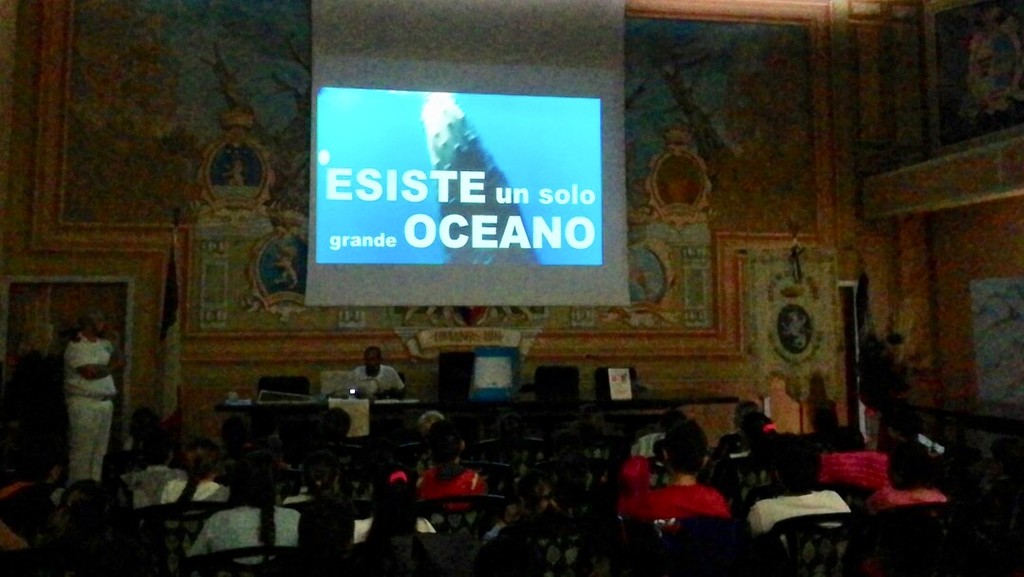 ESISTE un solo grande OCEANO